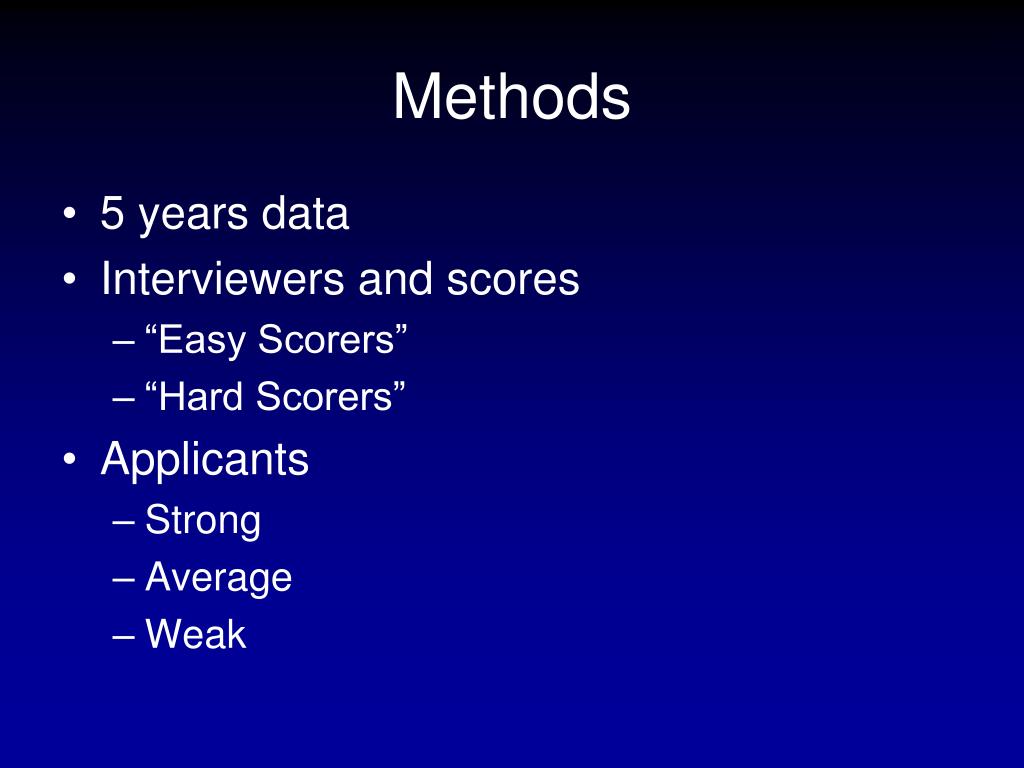 Methods

• 5 years data
• Interviewers and scores
– “Easy Scorers”
– “Hard Scorers”
• Applicants
– Strong
– Average
– Weak